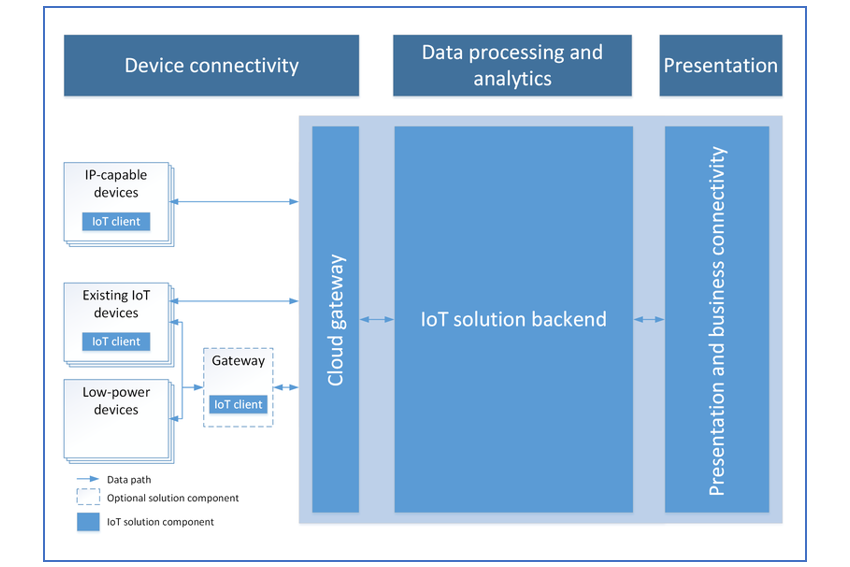 Device connectivity

Data processing and analytics

Presentation

IP-capable devices

IoT client

Existing IoT devices

IoT client

Low-power devices

Gateway

IoT client

Cloud gateway

IoT solution backend

Presentation and business connectivity

Data path

Optional solution component

IoT solution component